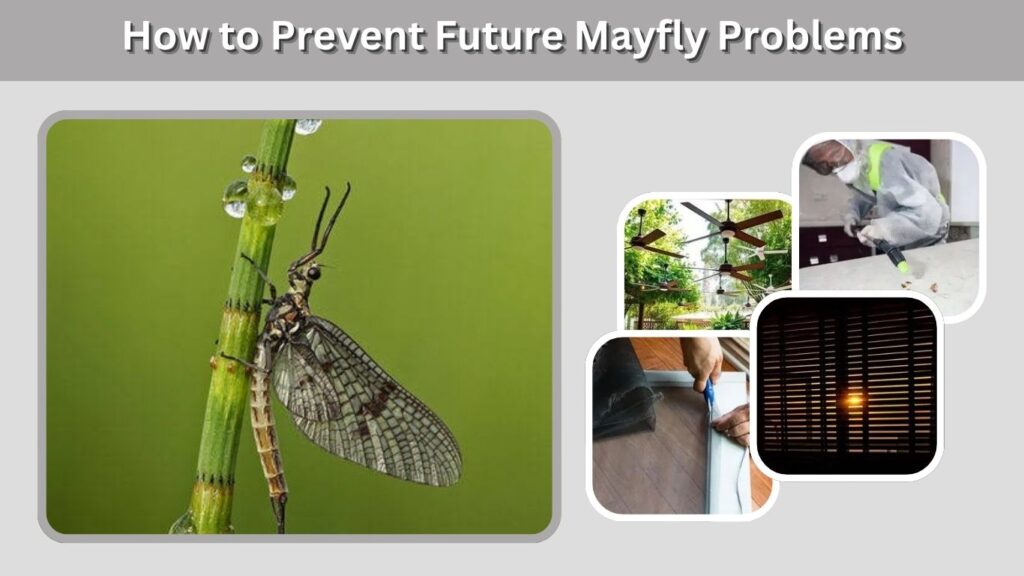 How to Prevent Future Mayfly Problems